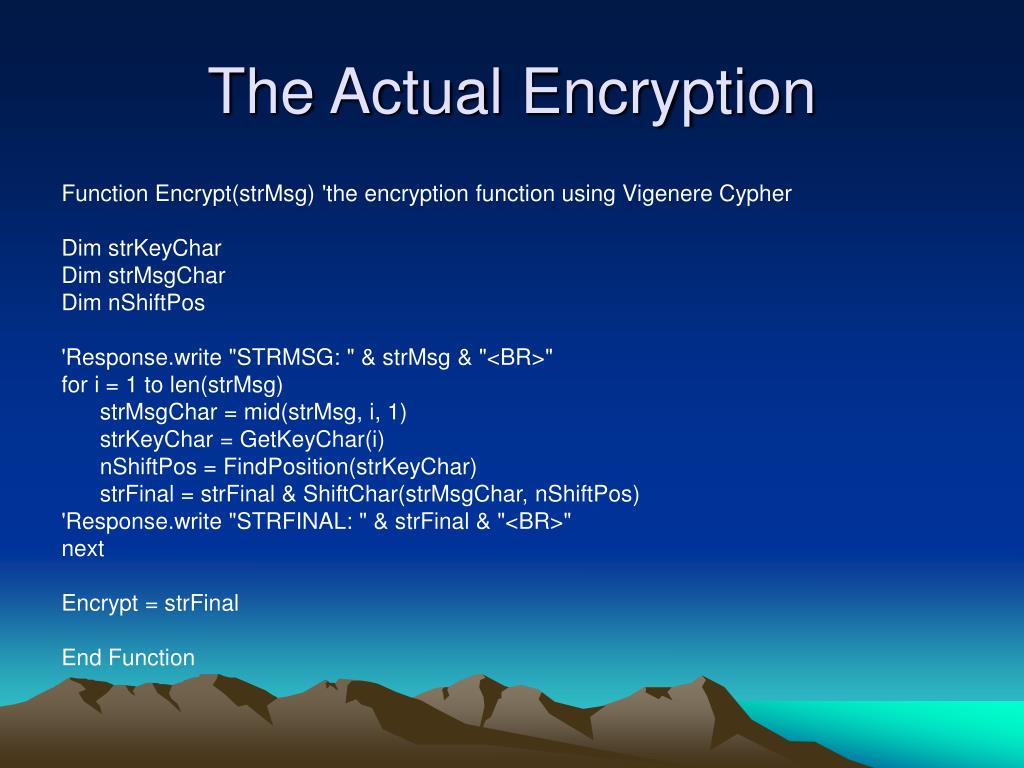 The Actual Encryption

Function Encrypt(strMsg) 'the encryption function using Vigenere Cypher

Dim strKeyChar
Dim strMsgChar
Dim nShiftPos

'Response.write "STRMSG: " & strMsg & "<BR>"
for i = 1 to len(strMsg)
strMsgChar = mid(strMsg, i, 1)
strKeyChar = GetKeyChar(i)
nShiftPos = FindPosition(strKeyChar)
strFinal = strFinal & ShiftChar(strMsgChar, nShiftPos)
'Response.write "STRFINAL: " & strFinal & "<BR>"
next

Encrypt = strFinal

End Function